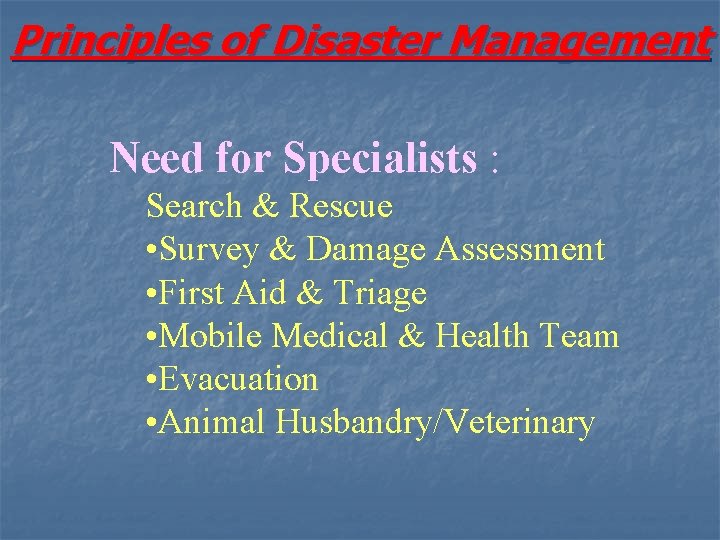 Principles of Disaster Management

Need for Specialists :

Search & Rescue
•Survey & Damage Assessment
•First Aid & Triage
•Mobile Medical & Health Team
•Evacuation
•Animal Husbandry/Veterinary